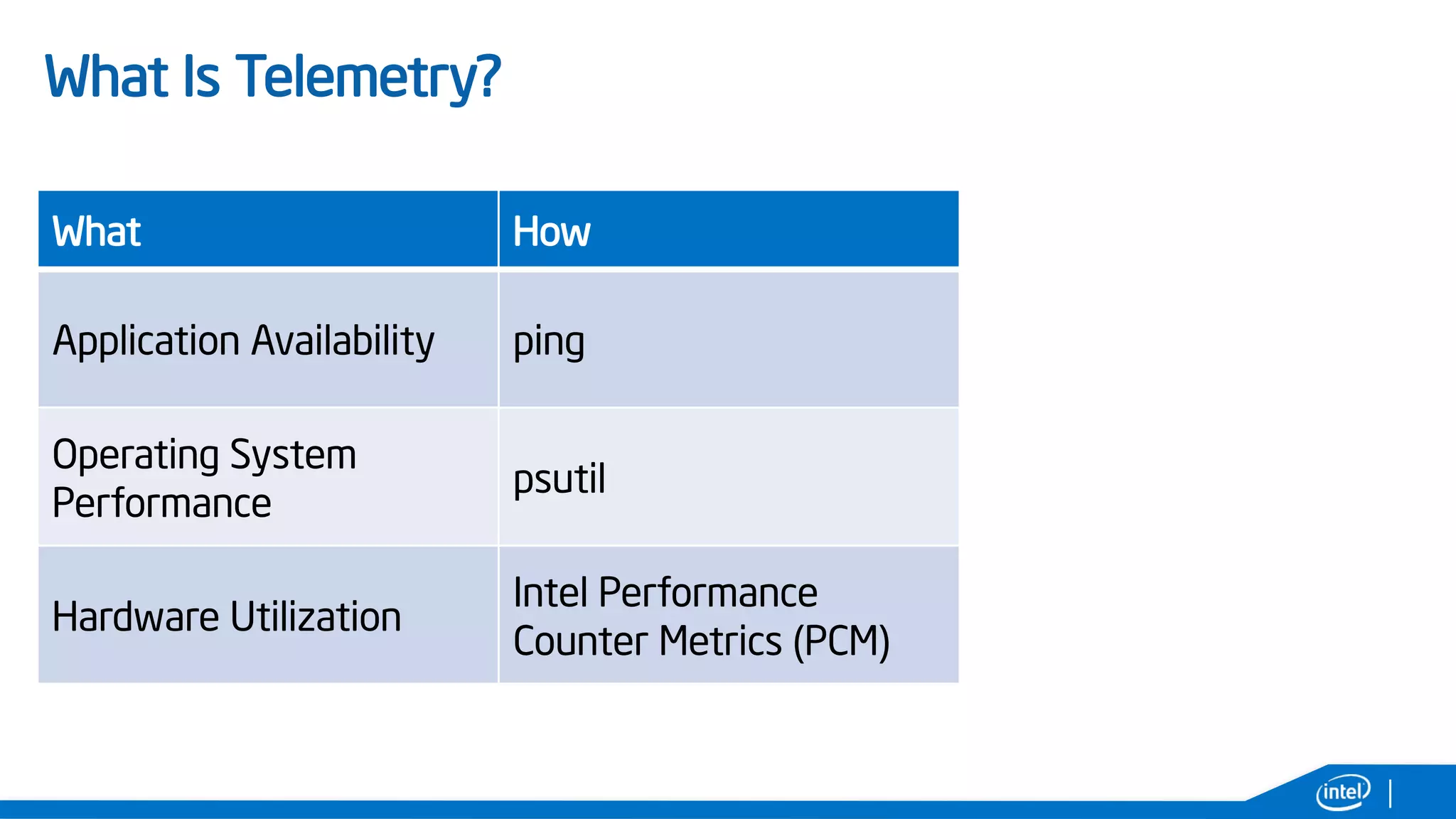 What Is Telemetry?

| What | How |
|---|---|
| Application Availability | ping |
| Operating System Performance | psutil |
| Hardware Utilization | Intel Performance Counter Metrics (PCM) |

intel